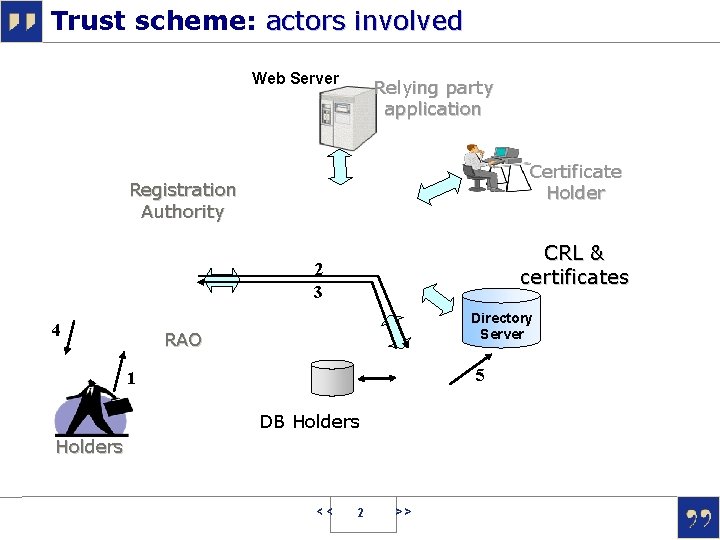 Trust scheme: actors involved

Web Server

Relying party application

Certificate Holder

Registration Authority

CRL & certificates

2

3

Directory Server

4

RAO

1

5

DB Holders

Holders

<< 2 >>